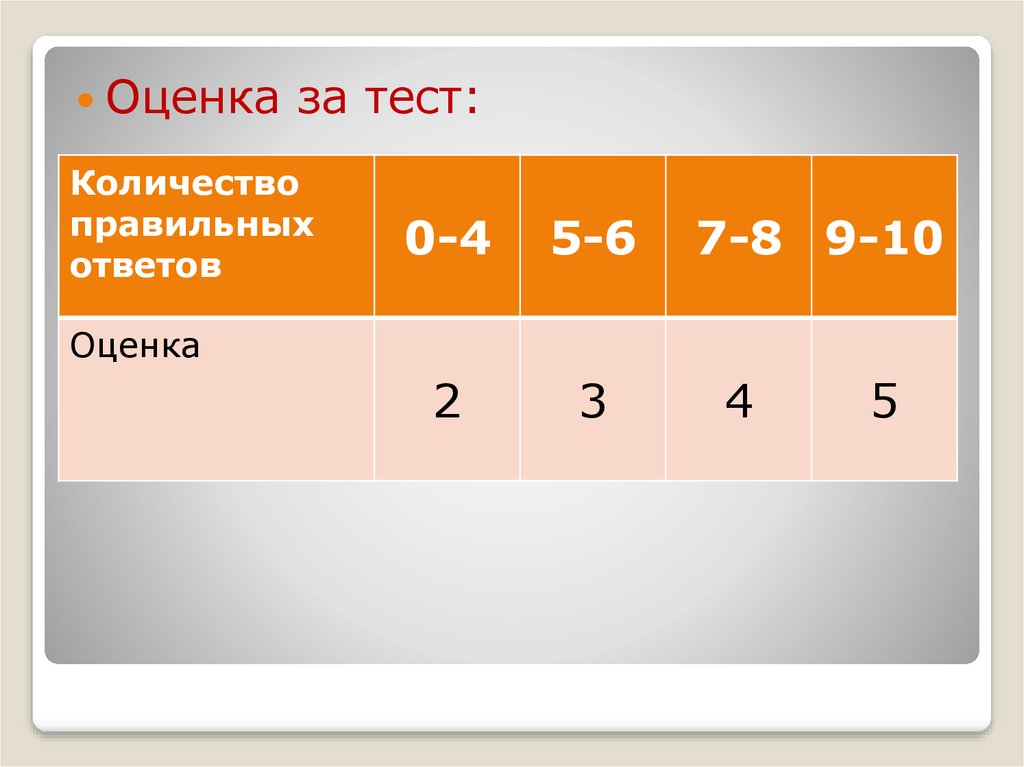 Оценка за тест:

| Количество правильных ответов | 0-4 | 5-6 | 7-8 | 9-10 |
|---|---|---|---|---|
| Оценка | 2 | 3 | 4 | 5 |